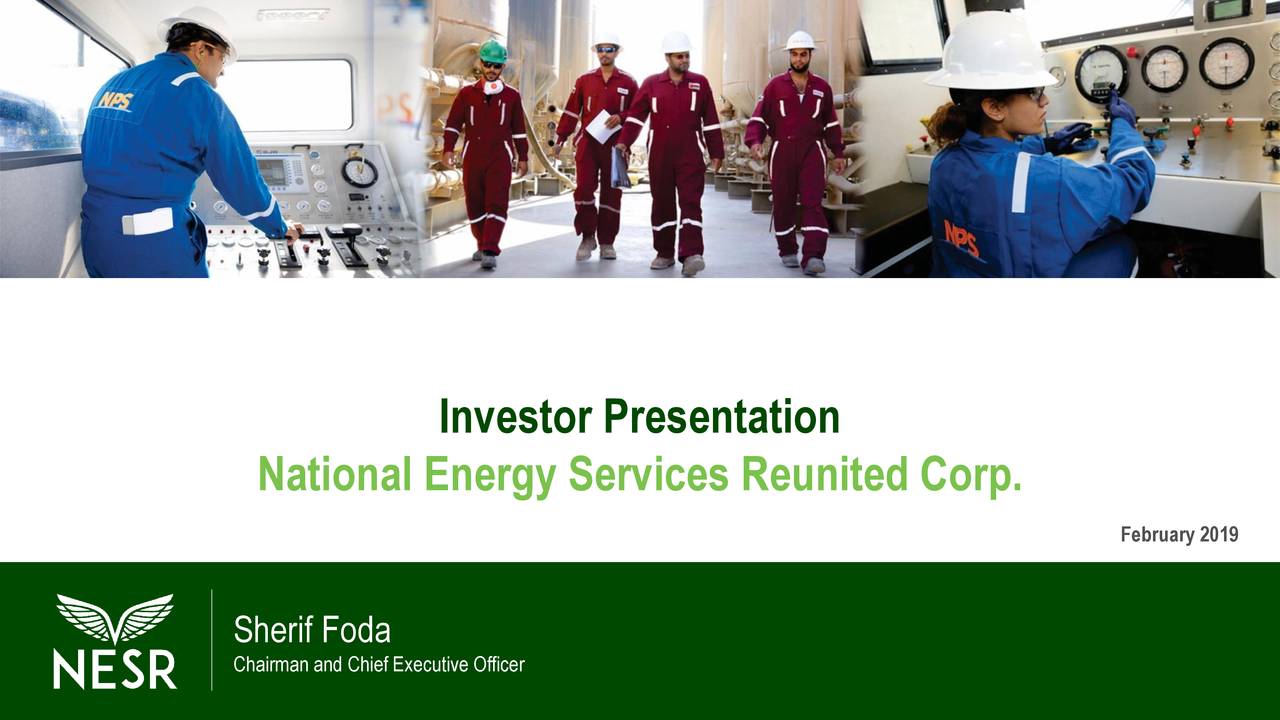 NPS

NPS

Investor Presentation

National Energy Services Reunited Corp.

February 2019

NESR

Sherif Foda

Chairman and Chief Executive Officer